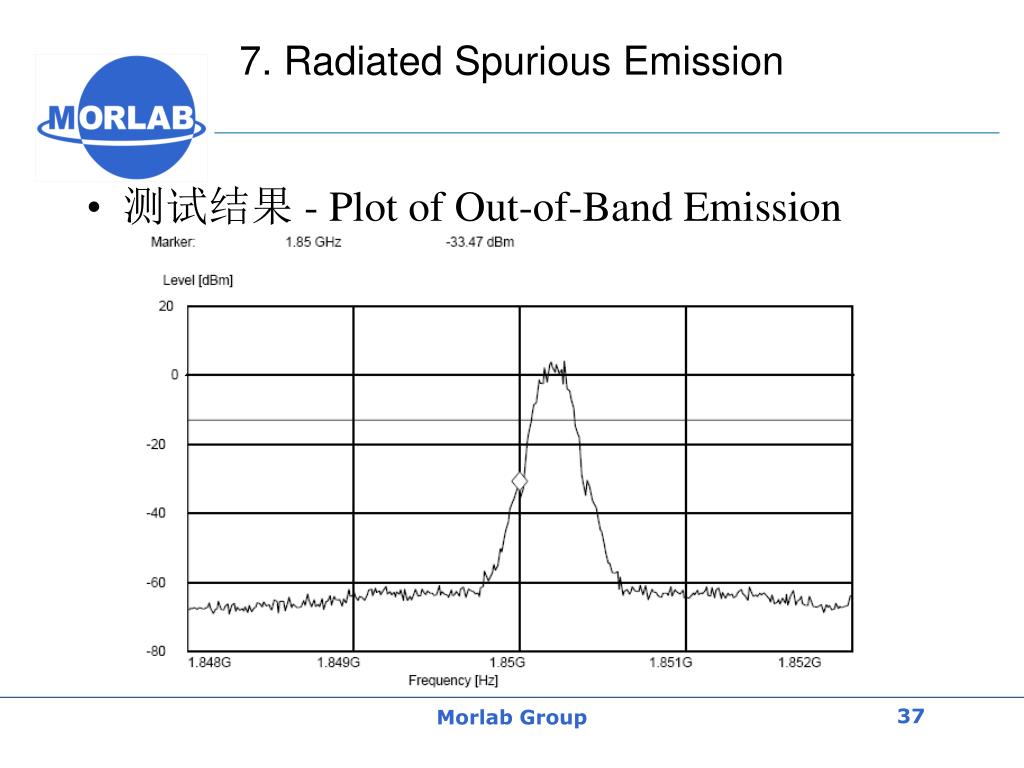 MORLAB

7. Radiated Spurious Emission

• 测试结果 - Plot of Out-of-Band Emission

Marker: 1.85 GHz -33.47 dBm

Level [dBm]

20
0
-20
-40
-60
-80

1.848G 1.849G 1.85G 1.851G 1.852G

Frequency [Hz]

Morlab Group

37